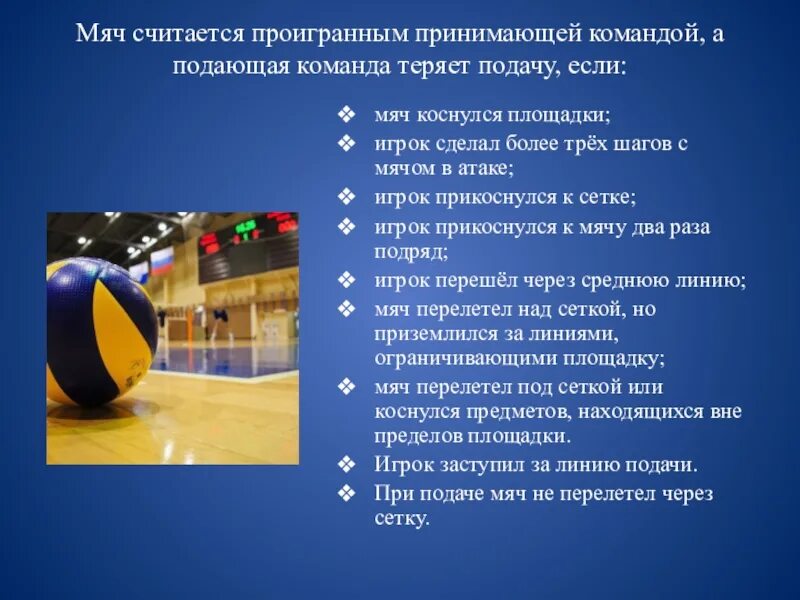 Мяч считается проигранным принимающей командой, а подающая команда теряет подачу, если:

❖ мяч коснулся площадки;
❖ игрок сделал более трёх шагов с мячом в атаке;
❖ игрок прикоснулся к сетке;
❖ игрок прикоснулся к мячу два раза подряд;
❖ игрок перешёл через среднюю линию;
❖ мяч перелетел над сеткой, но приземлился за линиями, ограничивающими площадку;
❖ мяч перелетел под сеткой или коснулся предметов, находящихся вне пределов площадки.
❖ Игрок заступил за линию подачи.
❖ При подаче мяч не перелетел через сетку.